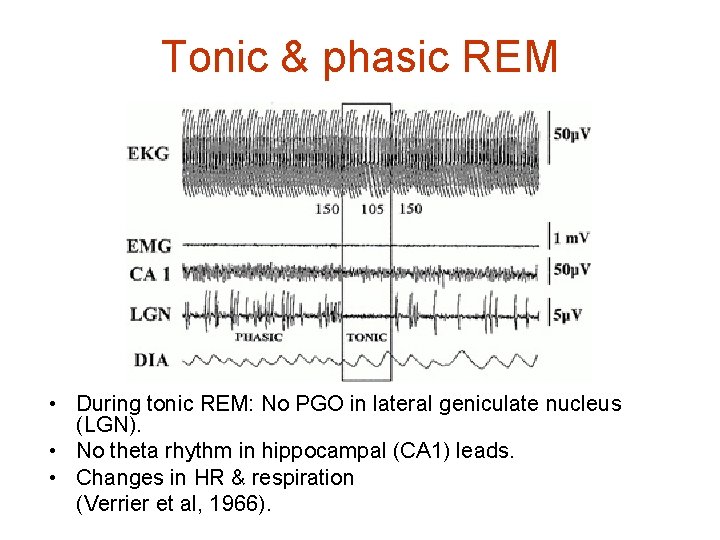 Tonic & phasic REM

EKG
50μV
150 105 150
EMG
1 mV
CA 1
50μV
LGN
5μV
PHASIC
TONIC
DIA

• During tonic REM: No PGO in lateral geniculate nucleus (LGN).
• No theta rhythm in hippocampal (CA1) leads.
• Changes in HR & respiration (Verrier et al, 1966).